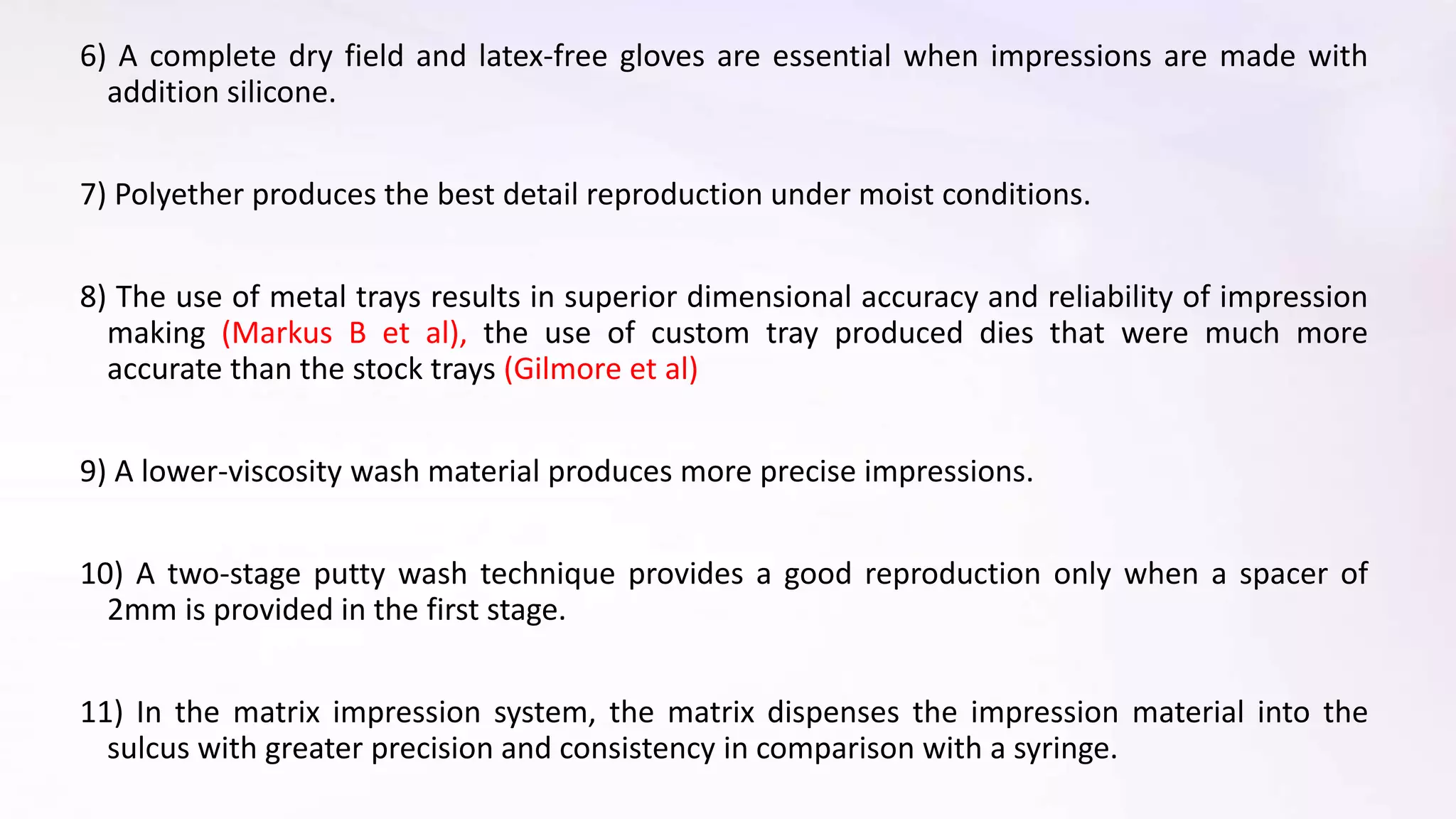 6) A complete dry field and latex-free gloves are essential when impressions are made with addition silicone.

7) Polyether produces the best detail reproduction under moist conditions.

8) The use of metal trays results in superior dimensional accuracy and reliability of impression making (Markus B et al), the use of custom tray produced dies that were much more accurate than the stock trays (Gilmore et al)

9) A lower-viscosity wash material produces more precise impressions.

10) A two-stage putty wash technique provides a good reproduction only when a spacer of 2mm is provided in the first stage.

11) In the matrix impression system, the matrix dispenses the impression material into the sulcus with greater precision and consistency in comparison with a syringe.